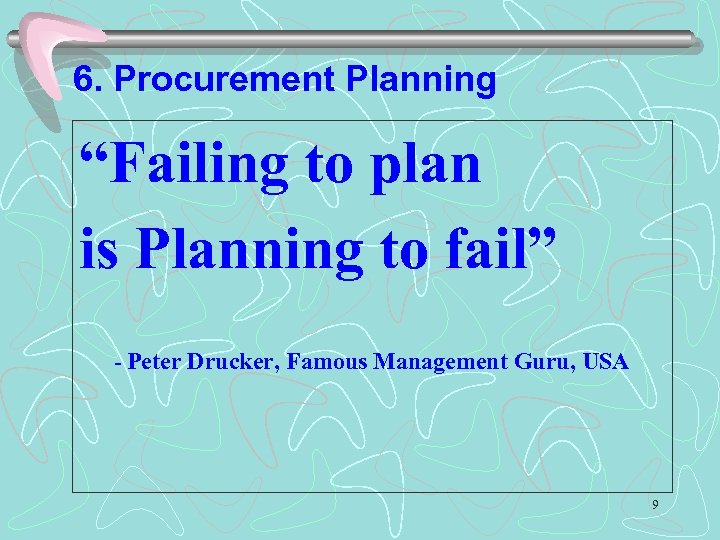 6. Procurement Planning

“Failing to plan is Planning to fail”

- Peter Drucker, Famous Management Guru, USA

9